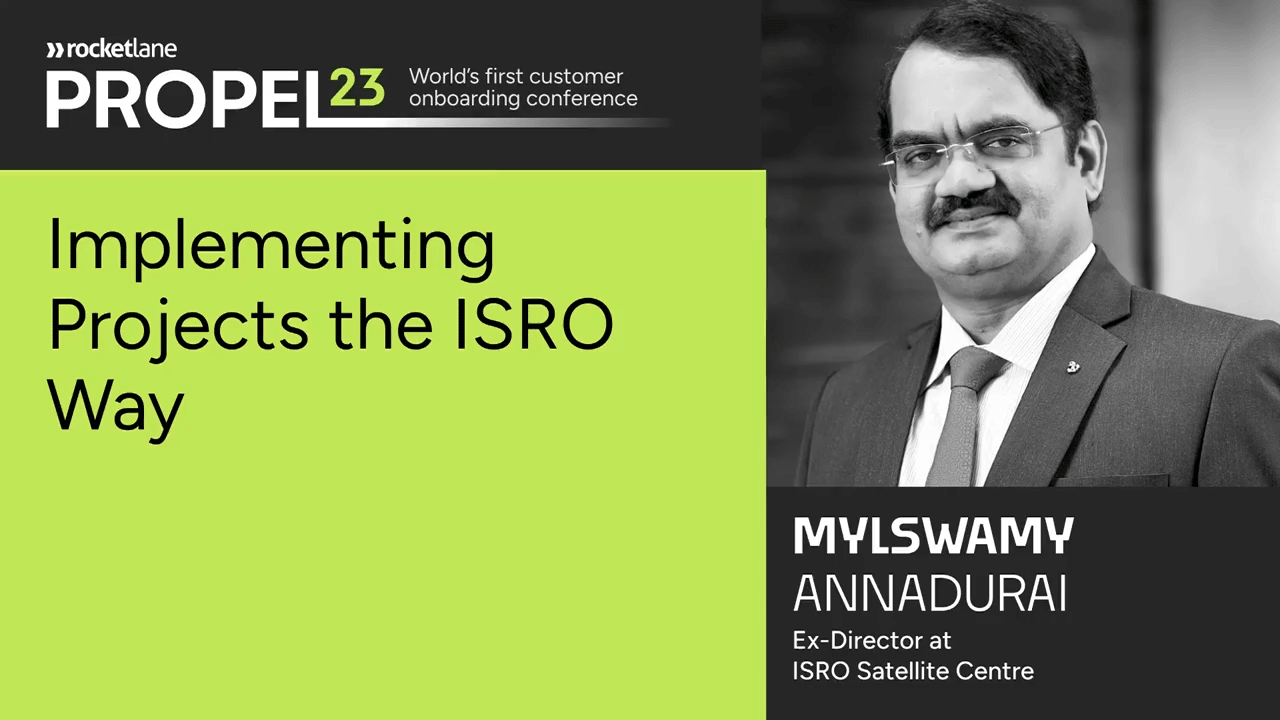 rocketlane
PROPEL 23 World's first customer onboarding conference

Implementing Projects the ISRO Way

MYLSWAMY ANNADURAI
Ex-Director at ISRO Satellite Centre